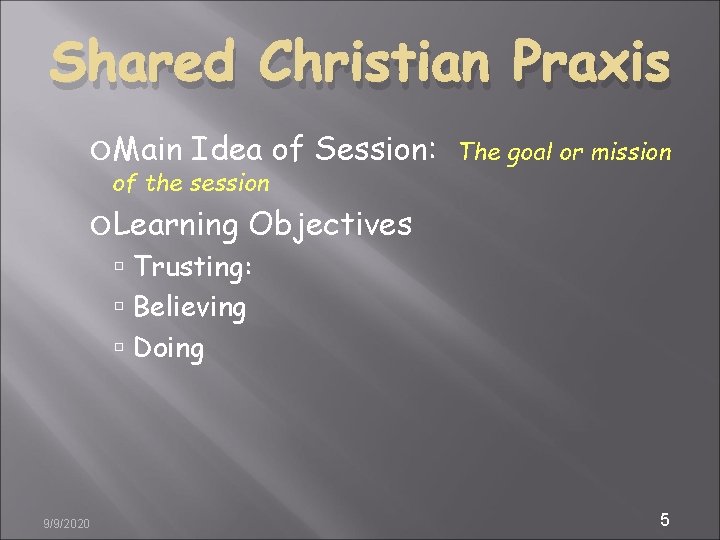 Shared Christian Praxis

Main Idea of Session: The goal or mission of the session

Learning Objectives

Trusting:

Believing

Doing

9/9/2020

5